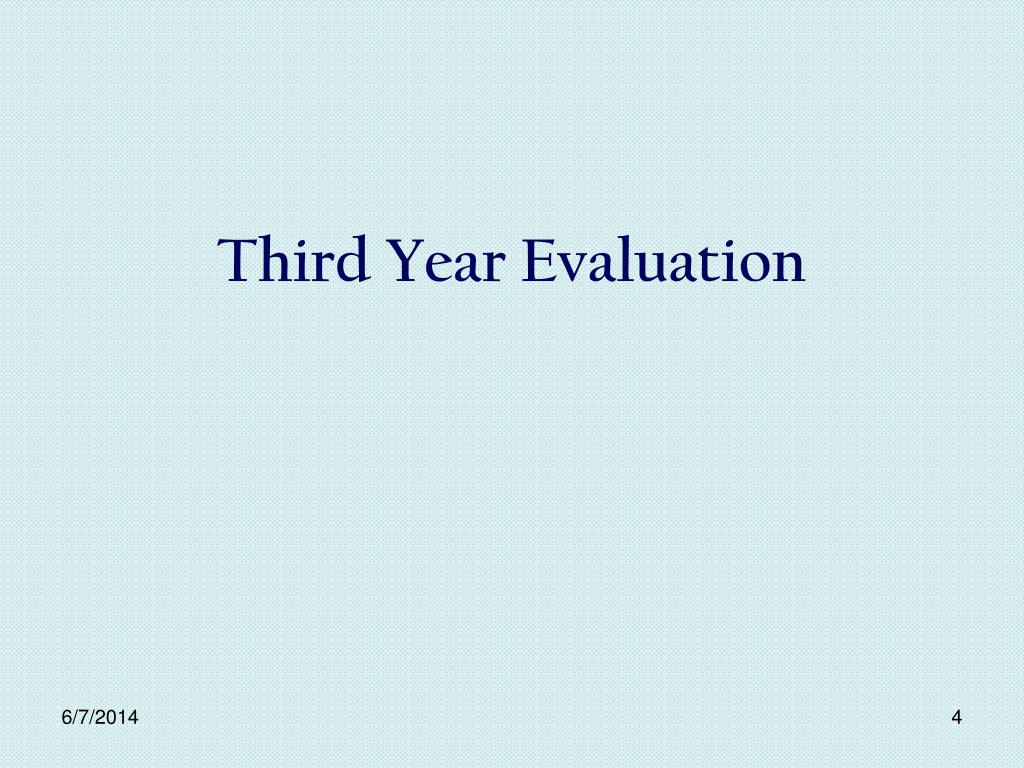 Third Year Evaluation

6/7/2014

4